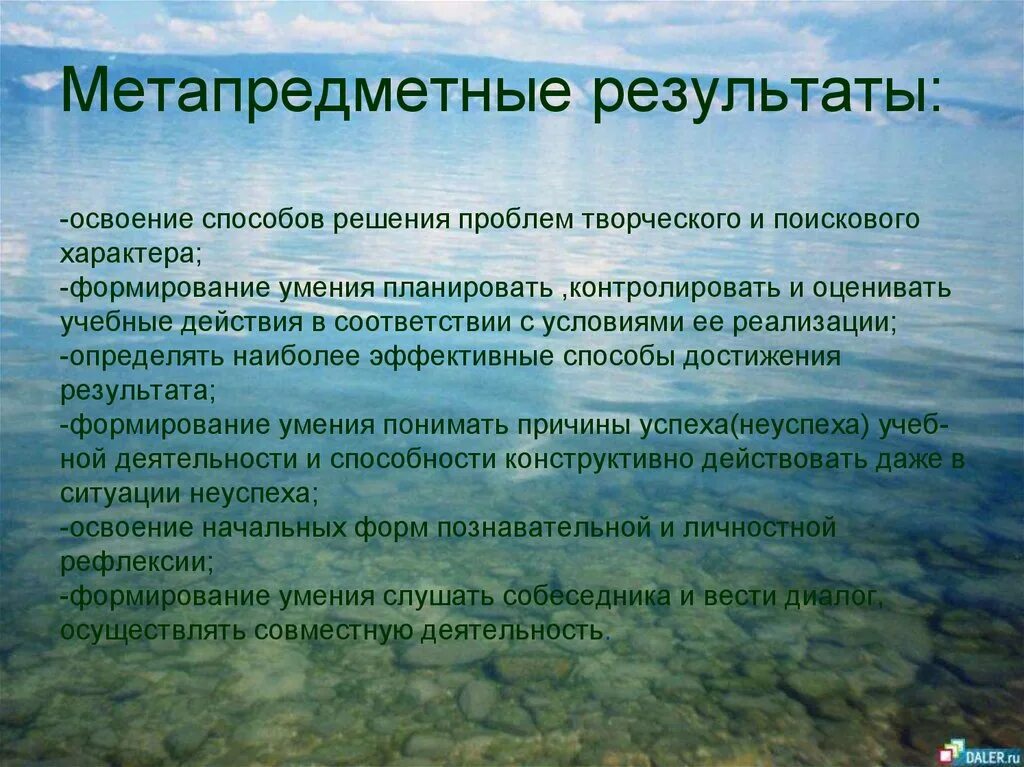 Метапредметные результаты:

-освоение способов решения проблем творческого и поискового характера;
-формирование умения планировать ,контролировать и оценивать учебные действия в соответствии с условиями ее реализации;
-определять наиболее эффективные способы достижения результата;
-формирование умения понимать причины успеха(неуспеха) учебной деятельности и способности конструктивно действовать даже в ситуации неуспеха;
-освоение начальных форм познавательной и личностной рефлексии;
-формирование умения слушать собеседника и вести диалог, осуществлять совместную деятельность.

DALER.ru